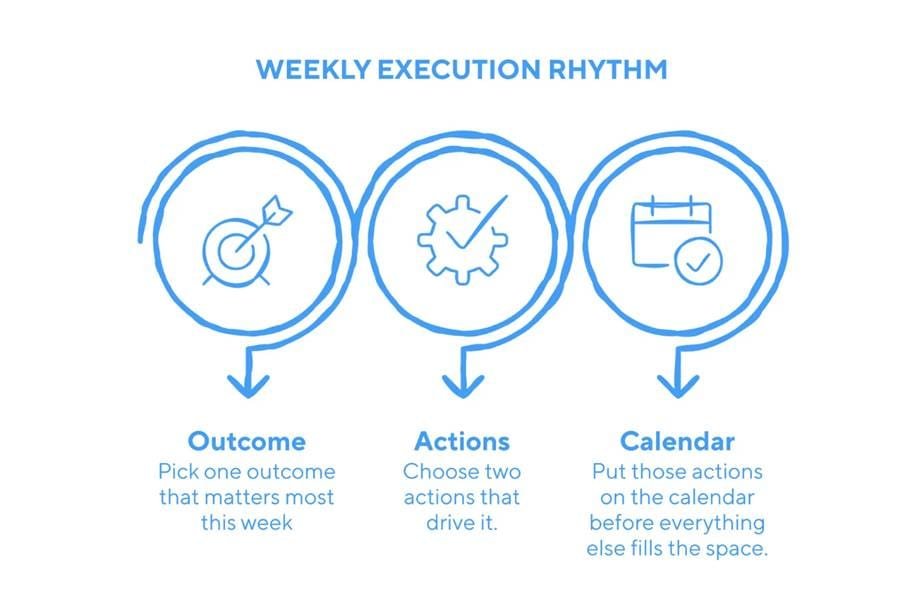 WEEKLY EXECUTION RHYTHM

Outcome
Pick one outcome that matters most this week

Actions
Choose two actions that drive it.

Calendar
Put those actions on the calendar before everything else fills the space.